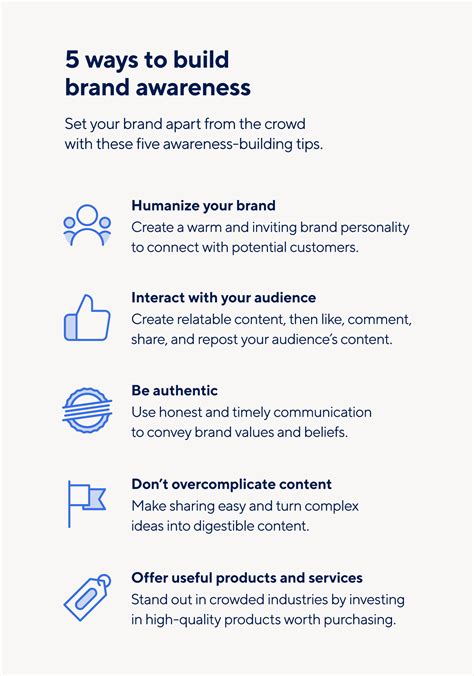 5 ways to build brand awareness

Set your brand apart from the crowd with these five awareness-building tips.

Humanize your brand
Create a warm and inviting brand personality to connect with potential customers.

Interact with your audience
Create relatable content, then like, comment, share, and repost your audience's content.

Be authentic
Use honest and timely communication to convey brand values and beliefs.

Don't overcomplicate content
Make sharing easy and turn complex ideas into digestible content.

Offer useful products and services
Stand out in crowded industries by investing in high-quality products worth purchasing.